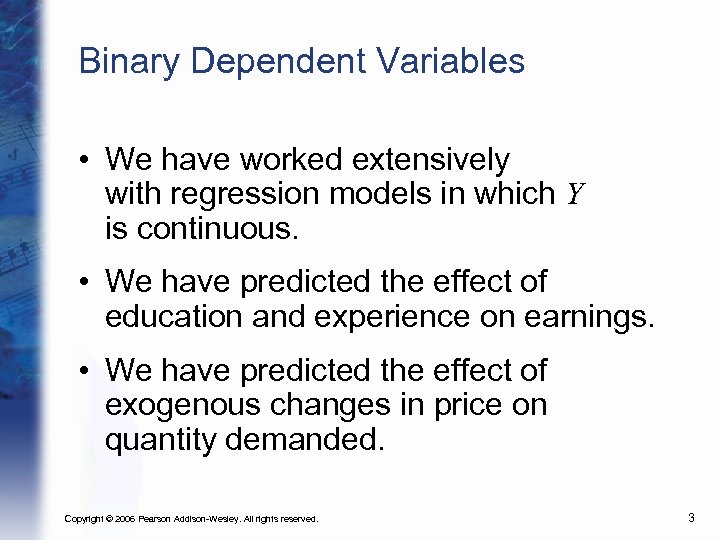 Binary Dependent Variables

• We have worked extensively with regression models in which $Y$ is continuous.

• We have predicted the effect of education and experience on earnings.

• We have predicted the effect of exogenous changes in price on quantity demanded.

Copyright © 2006 Pearson Addison-Wesley. All rights reserved.

3